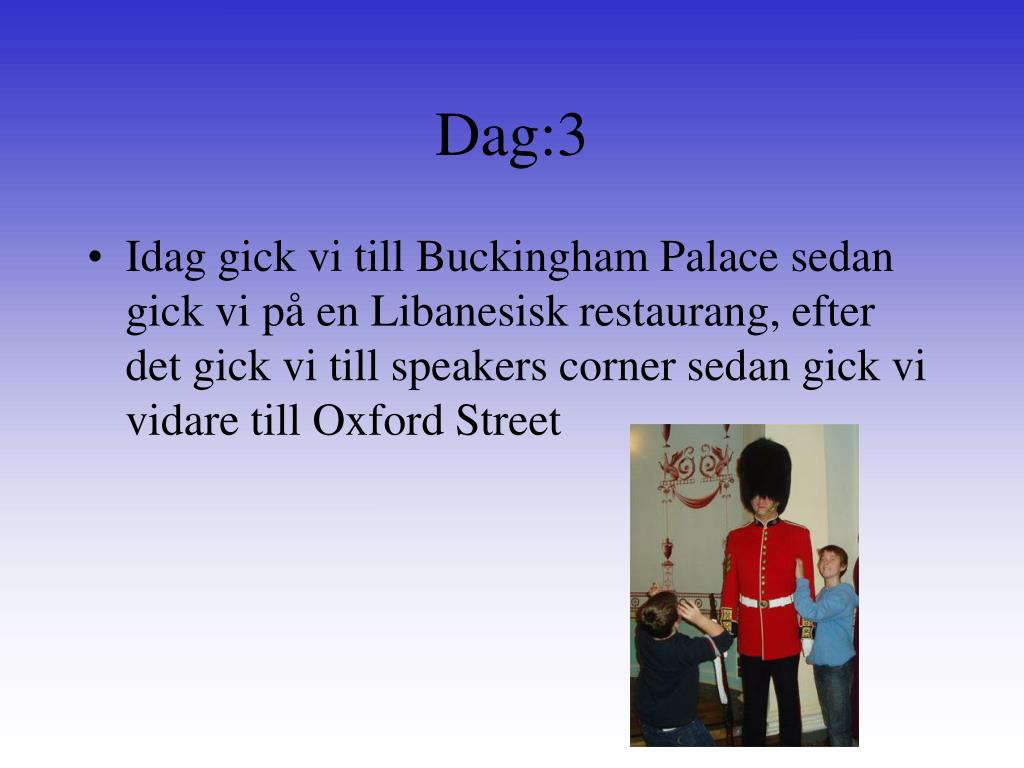 Dag:3

• Idag gick vi till Buckingham Palace sedan gick vi på en Libanesisk restaurang, efter det gick vi till speakers corner sedan gick vi vidare till Oxford Street